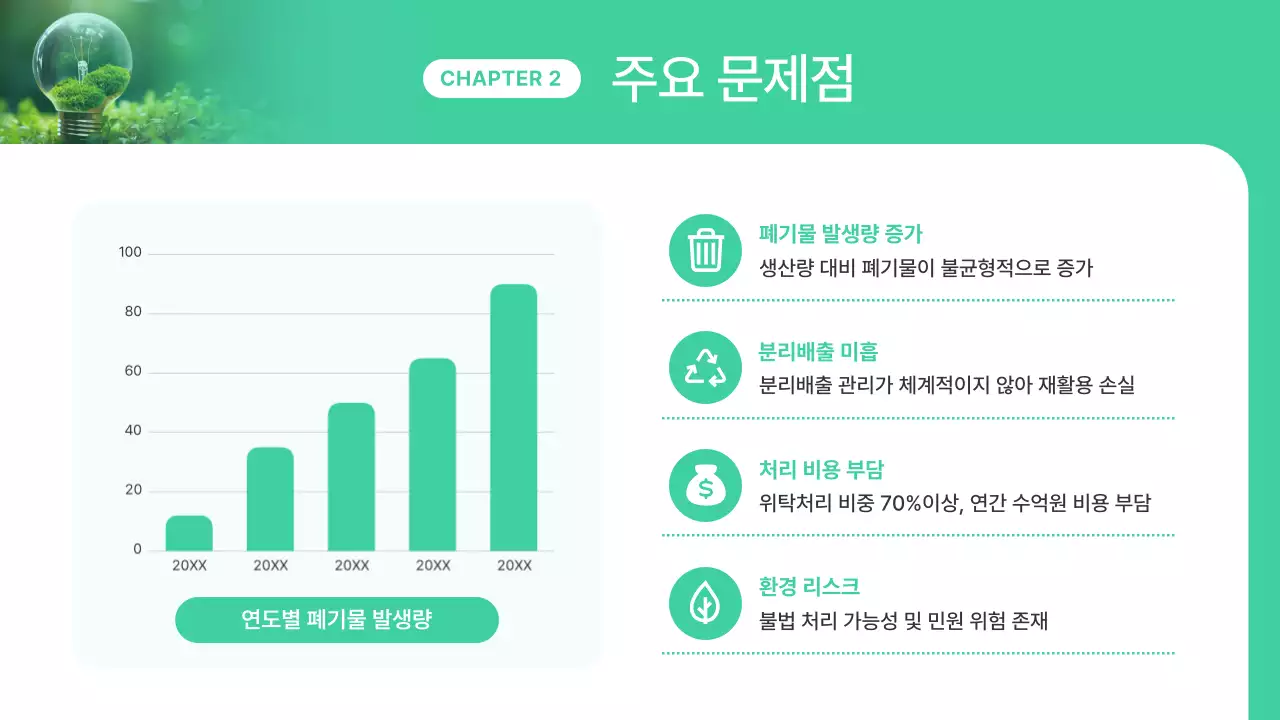 CHAPTER 2 주요 문제점

100
80
60
40
20
0

20XX 20XX 20XX 20XX 20XX

연도별 폐기물 발생량

폐기물 발생량 증가
생산량 대비 폐기물이 불균형적으로 증가

분리배출 미흡
분리배출 관리가 체계적이지 않아 재활용 손실

처리 비용 부담
위탁처리 비중 70%이상, 연간 수억원 비용 부담

환경 리스크
불법 처리 가능성 및 민원 위험 존재